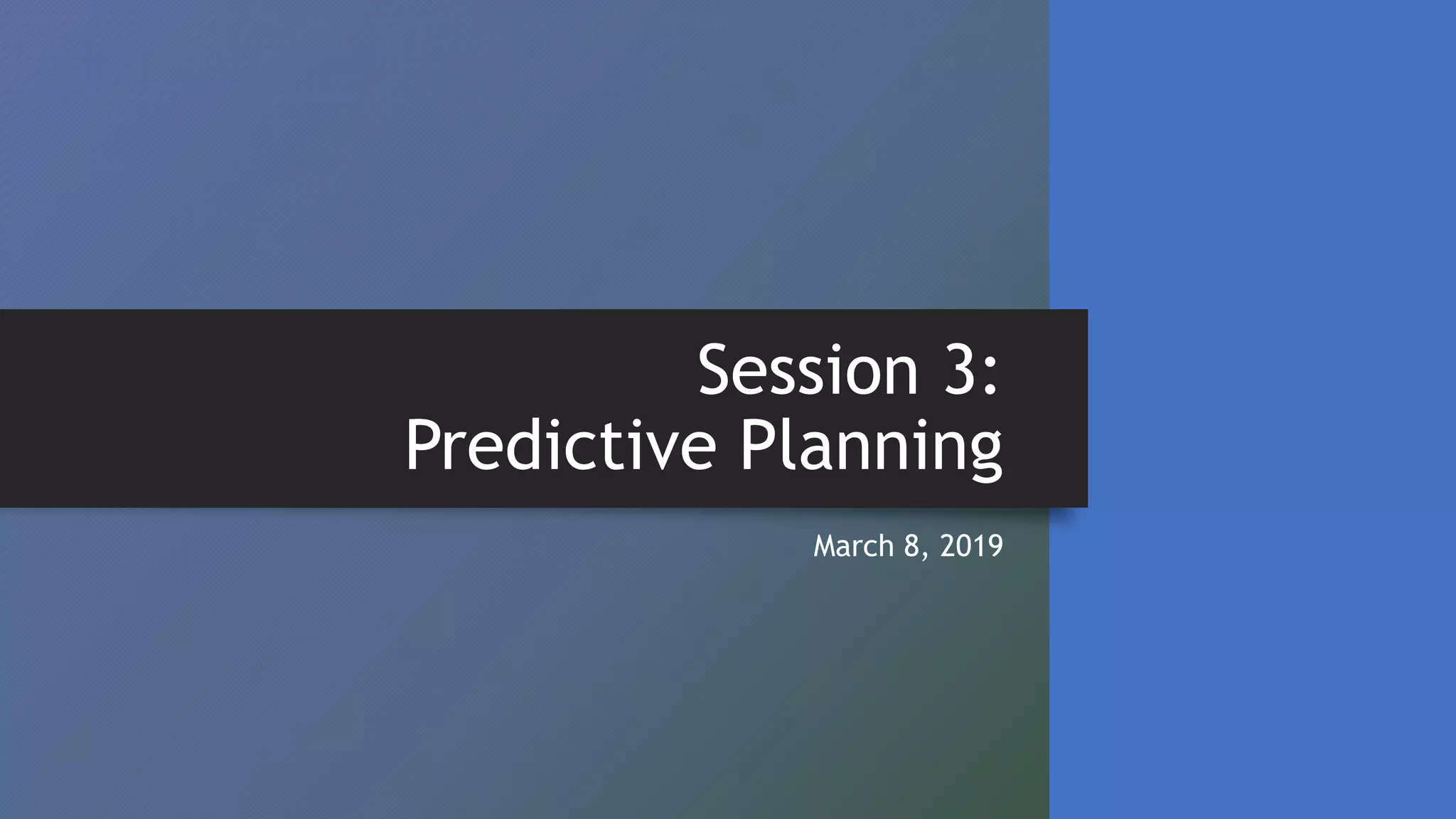 Session 3: Predictive Planning

March 8, 2019